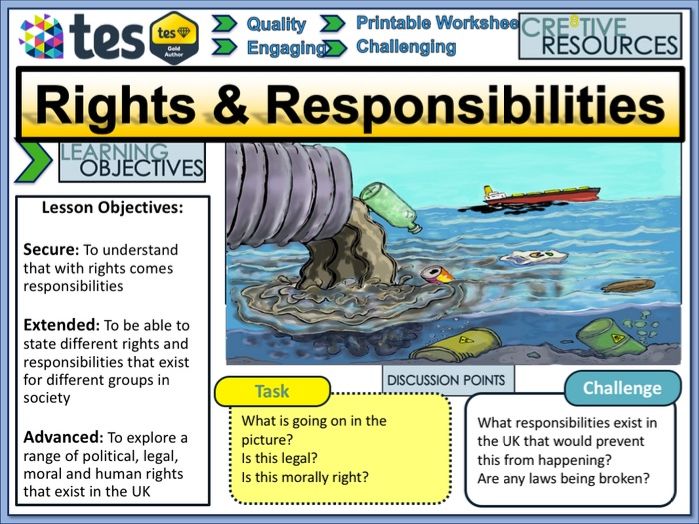 tes tes Gold Author

Quality
Engaging
Printable Workshee
Challenging

CRE8TIVE RESOURCES

Rights & Responsibilities

LEARNING OBJECTIVES

Lesson Objectives:

Secure: To understand that with rights comes responsibilities

Extended: To be able to state different rights and responsibilities that exist for different groups in society

Advanced: To explore a range of political, legal, moral and human rights that exist in the UK

DISCUSSION POINTS

Task

What is going on in the picture?
Is this legal?
Is this morally right?

Challenge

What responsibilities exist in the UK that would prevent this from happening?
Are any laws being broken?